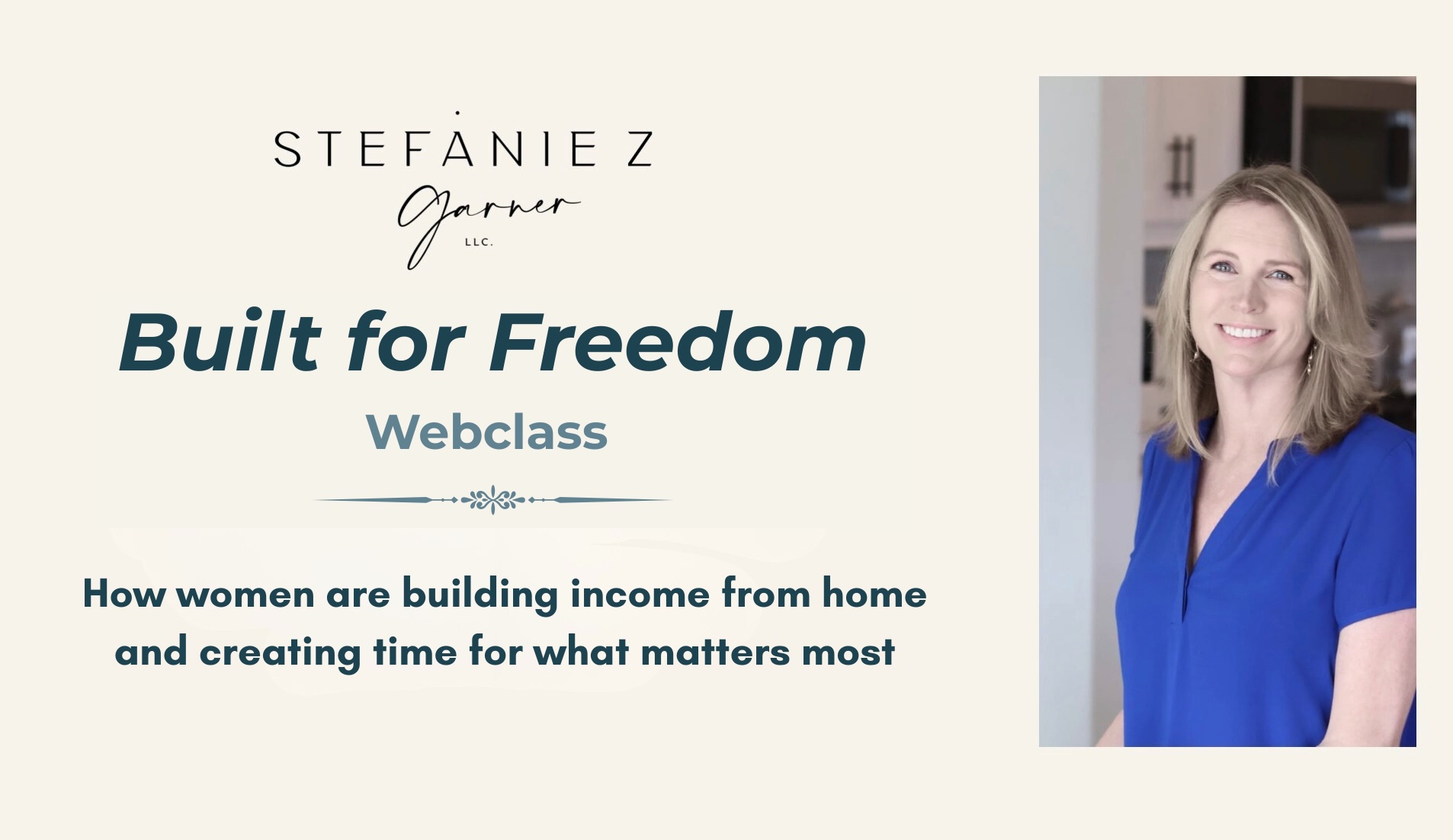 STEFANIE Z
Garner
LLC.

Built for Freedom
Webclass

How women are building income from home and creating time for what matters most